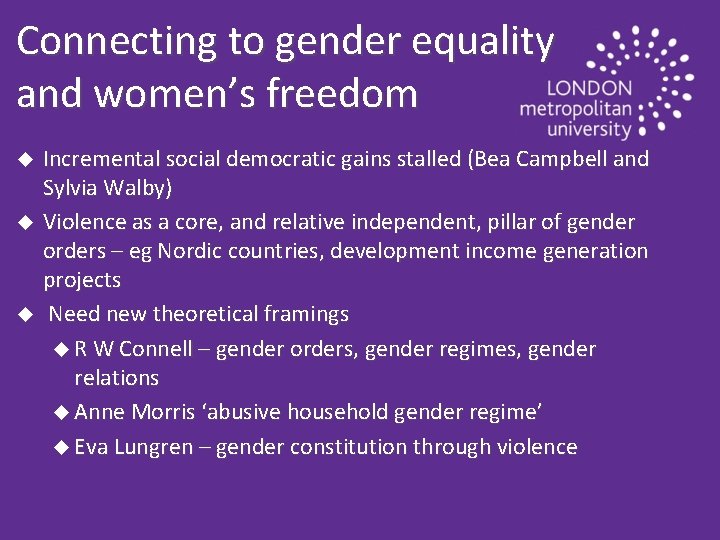 Connecting to gender equality and women's freedom

LONDON
metropolitan
university

◆ Incremental social democratic gains stalled (Bea Campbell and Sylvia Walby)

◆ Violence as a core, and relative independent, pillar of gender orders – eg Nordic countries, development income generation projects

◆ Need new theoretical framings

◆ R W Connell – gender orders, gender regimes, gender relations

◆ Anne Morris 'abusive household gender regime'

◆ Eva Lungren – gender constitution through violence